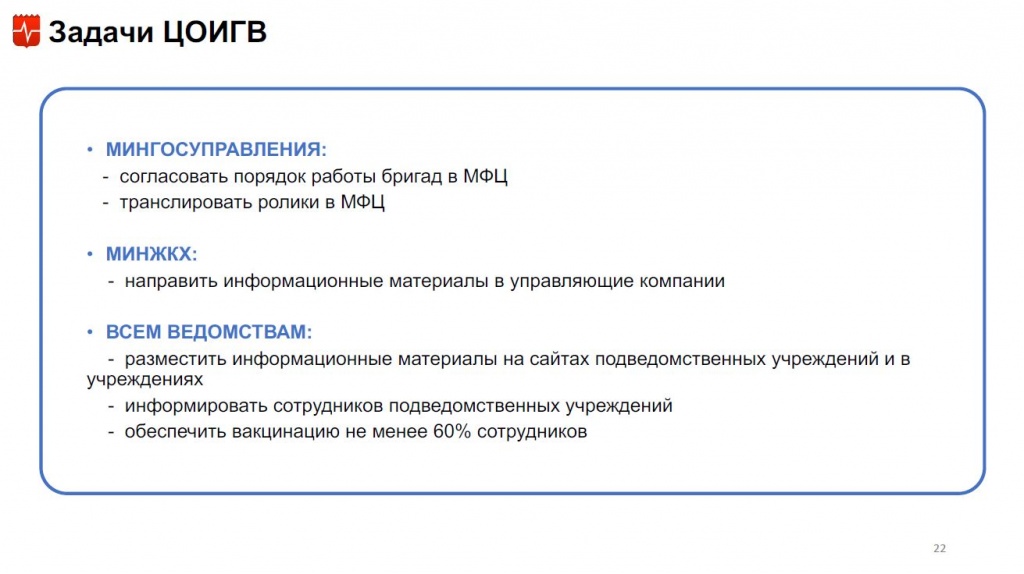 Задачи ЦОИГВ

• МИНГОСУПРАВЛЕНИЯ:
- согласовать порядок работы бригад в МФЦ
- транслировать ролики в МФЦ

• МИНЖКХ:
- направить информационные материалы в управляющие компании

• ВСЕМ ВЕДОМСТВАМ:
- разместить информационные материалы на сайтах подведомственных учреждений и в учреждениях
- информировать сотрудников подведомственных учреждений
- обеспечить вакцинацию не менее 60% сотрудников

22